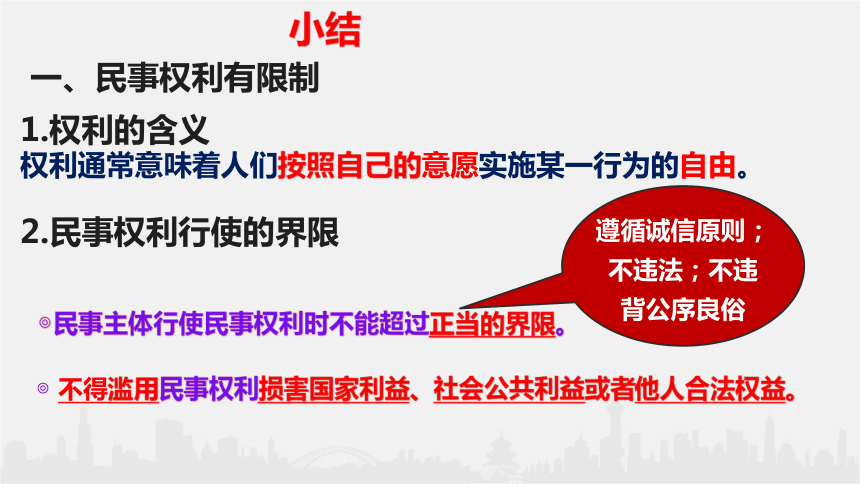 小结

一、民事权利有限制

1.权利的含义

权利通常意味着人们按照自己的意愿实施某一行为的自由。

2.民事权利行使的界限

遵循诚信原则；不违法；不违背公序良俗

◎民事主体行使民事权利时不能超过正当的界限。

◎ 不得滥用民事权利损害国家利益、社会公共利益或者他人合法权益。